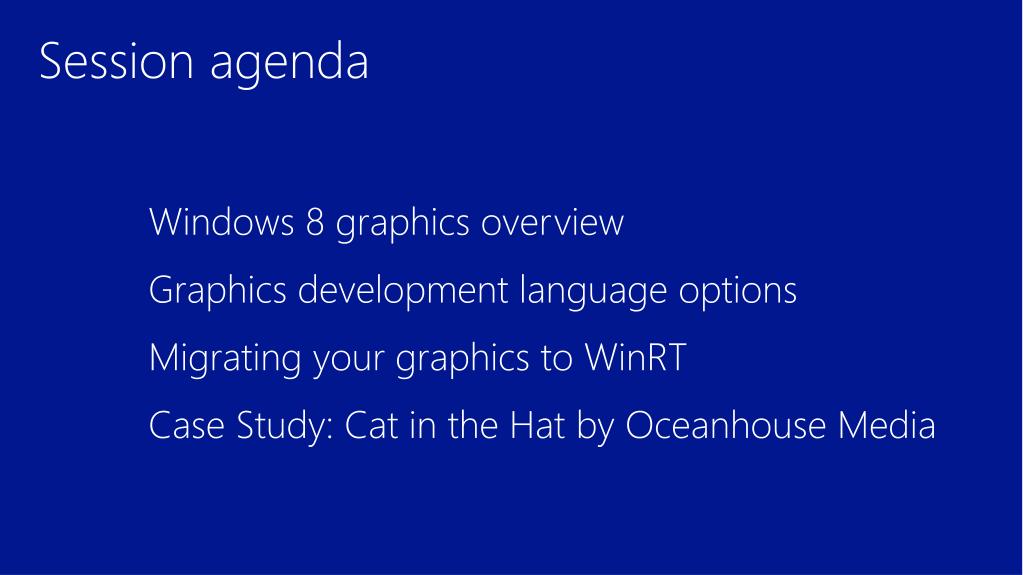 Session agenda

Windows 8 graphics overview

Graphics development language options

Migrating your graphics to WinRT

Case Study: Cat in the Hat by Oceanhouse Media